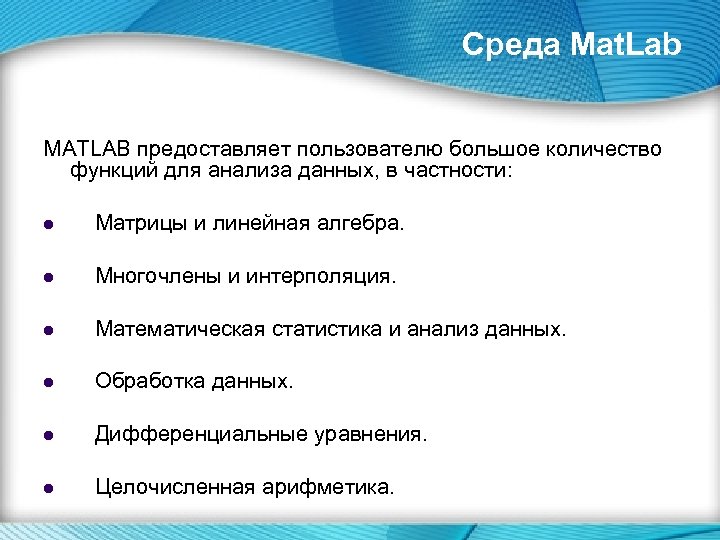 Среда MatLab

MATLAB предоставляет пользователю большое количество функций для анализа данных, в частности:

- Матрицы и линейная алгебра.
- Многочлены и интерполяция.
- Математическая статистика и анализ данных.
- Обработка данных.
- Дифференциальные уравнения.
- Целочисленная арифметика.